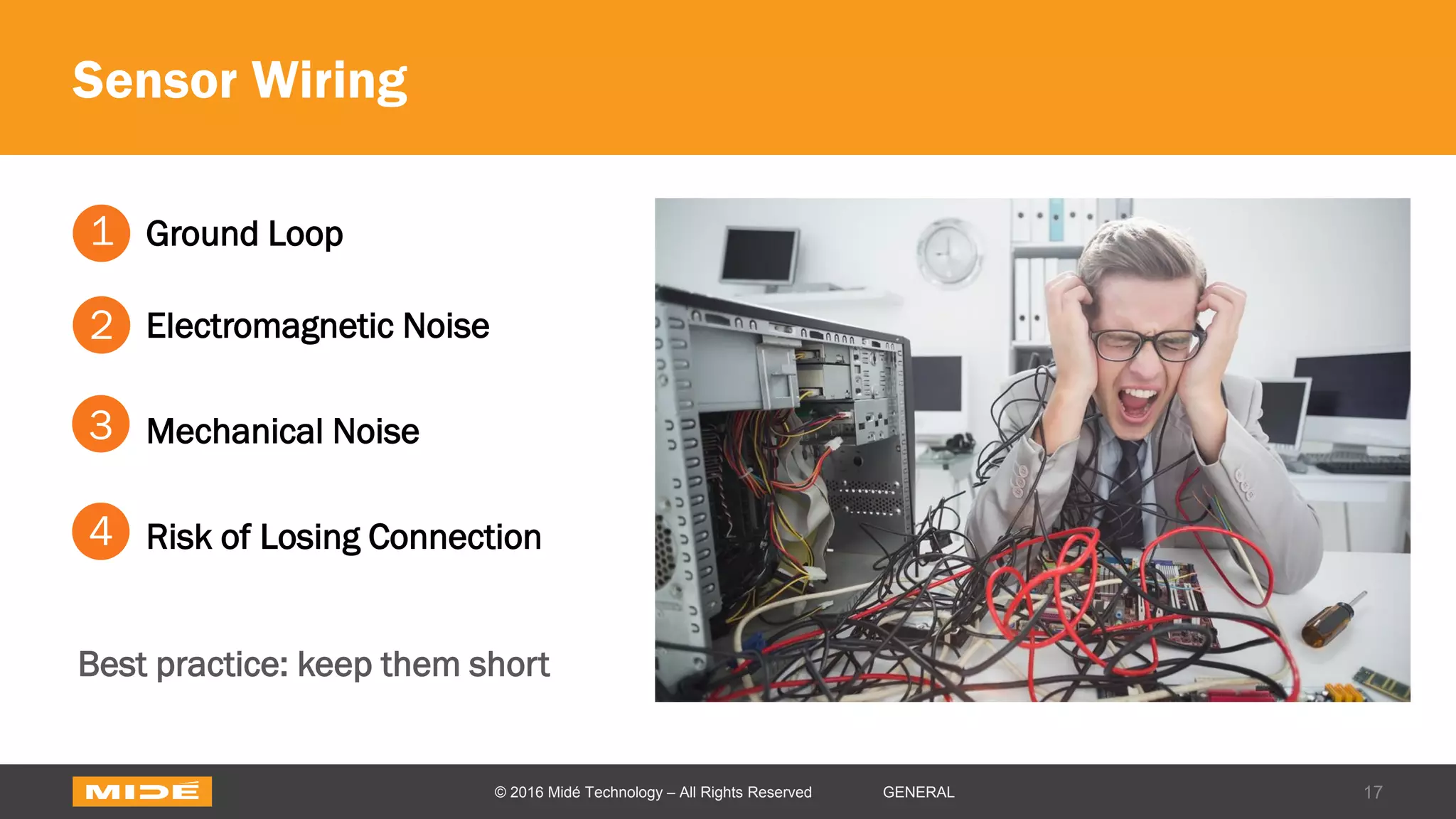 Sensor Wiring

1 Ground Loop

2 Electromagnetic Noise

3 Mechanical Noise

4 Risk of Losing Connection

Best practice: keep them short

MIDÉ

© 2016 Midé Technology – All Rights Reserved

GENERAL

17